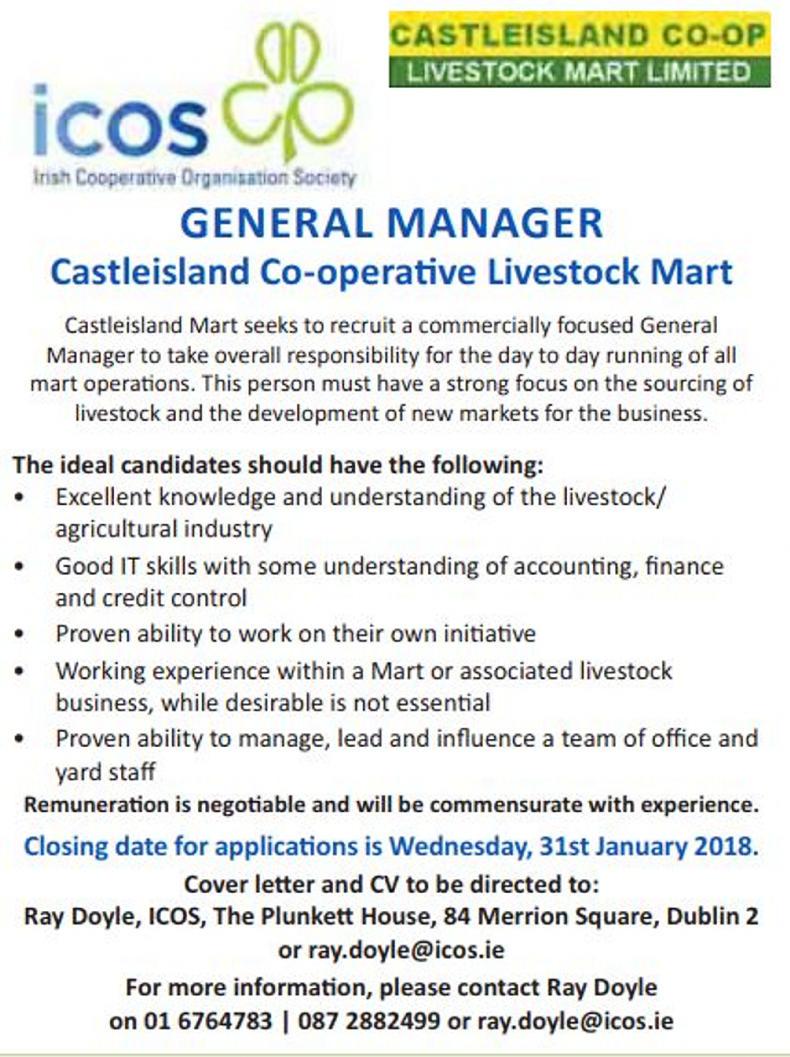 icos

Irish Cooperative Organisation Society

CASTLEISLAND CO-OP
LIVESTOCK MART LIMITED

GENERAL MANAGER
Castleisland Co-operative Livestock Mart

Castleisland Mart seeks to recruit a commercially focused General Manager to take overall responsibility for the day to day running of all mart operations. This person must have a strong focus on the sourcing of livestock and the development of new markets for the business.

The ideal candidates should have the following:
• Excellent knowledge and understanding of the livestock/ agricultural industry
• Good IT skills with some understanding of accounting, finance and credit control
• Proven ability to work on their own initiative
• Working experience within a Mart or associated livestock business, while desirable is not essential
• Proven ability to manage, lead and influence a team of office and yard staff

Remuneration is negotiable and will be commensurate with experience.

Closing date for applications is Wednesday, 31st January 2018.

Cover letter and CV to be directed to:
Ray Doyle, ICOS, The Plunkett House, 84 Merrion Square, Dublin 2 or ray.doyle@icos.ie

For more information, please contact Ray Doyle on 01 6764783 | 087 2882499 or ray.doyle@icos.ie